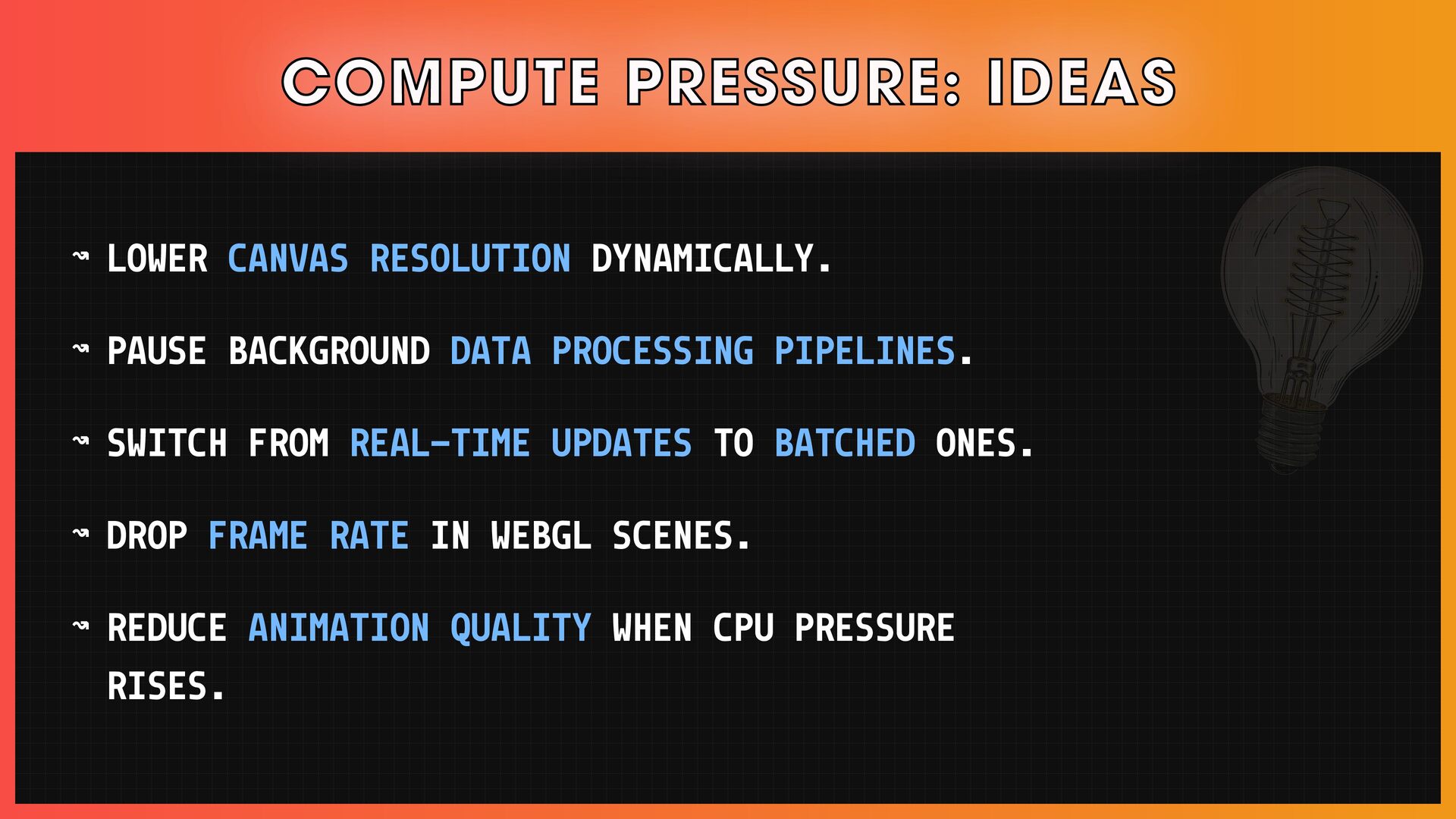 COMPUTE PRESSURE: IDEAS

↝ LOWER CANVAS RESOLUTION DYNAMICALLY.

↝ PAUSE BACKGROUND DATA PROCESSING PIPELINES.

↝ SWITCH FROM REAL-TIME UPDATES TO BATCHED ONES.

↝ DROP FRAME RATE IN WEBGL SCENES.

↝ REDUCE ANIMATION QUALITY WHEN CPU PRESSURE RISES.